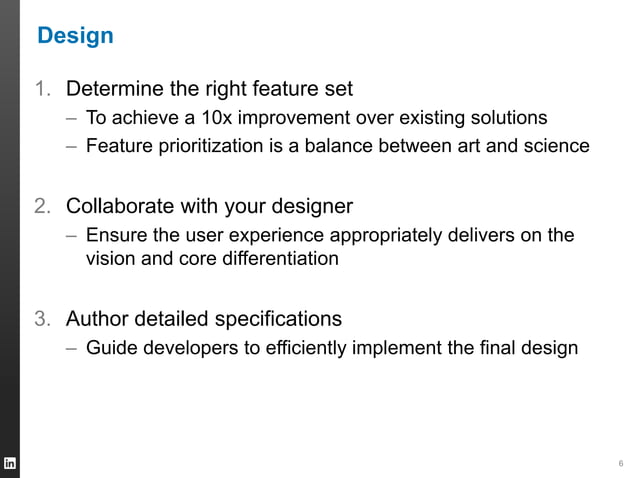 Design

1. Determine the right feature set
– To achieve a 10x improvement over existing solutions
– Feature prioritization is a balance between art and science

2. Collaborate with your designer
– Ensure the user experience appropriately delivers on the vision and core differentiation

3. Author detailed specifications
– Guide developers to efficiently implement the final design

in

6